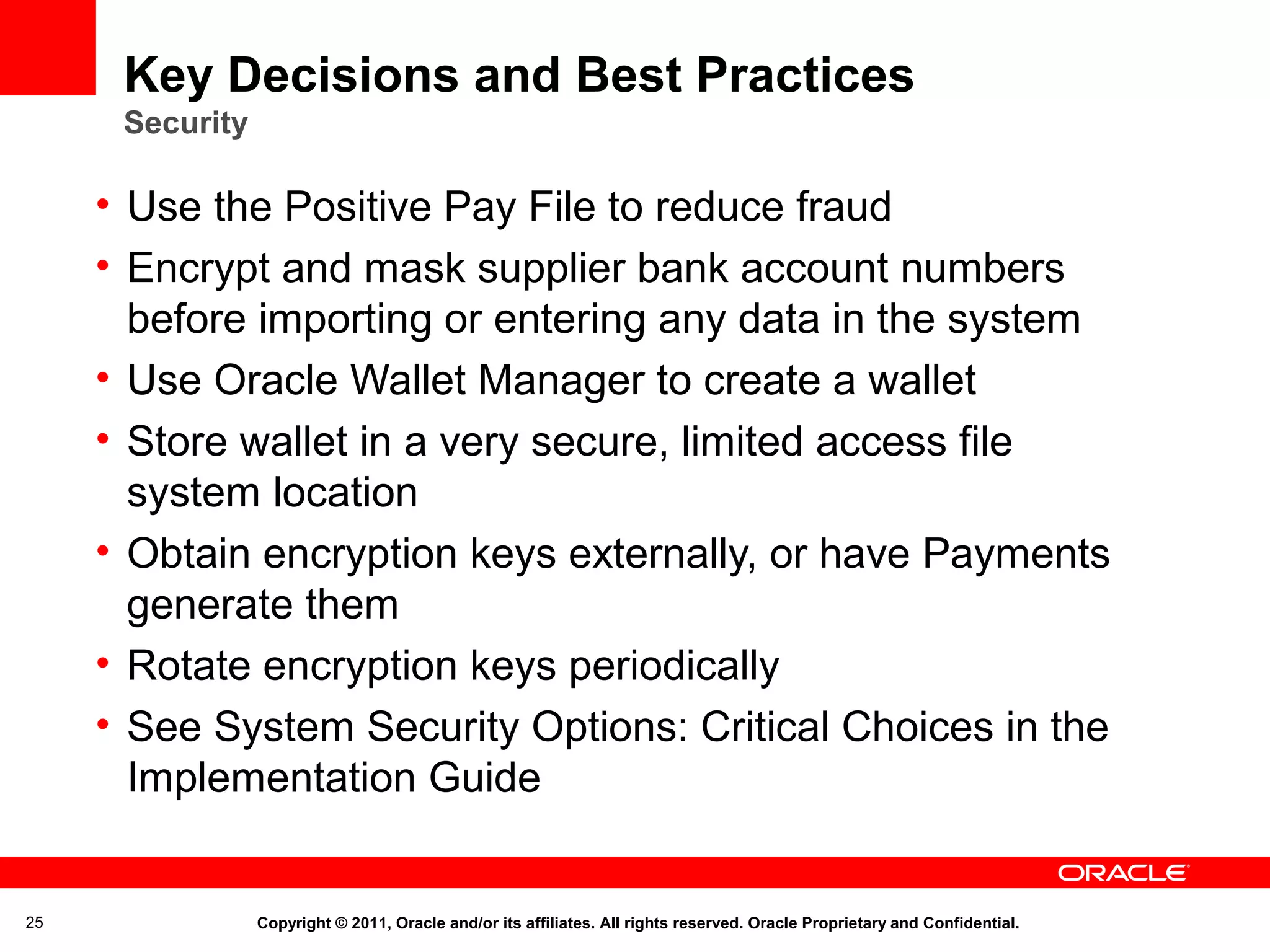 Key Decisions and Best Practices
Security

• Use the Positive Pay File to reduce fraud
• Encrypt and mask supplier bank account numbers before importing or entering any data in the system
• Use Oracle Wallet Manager to create a wallet
• Store wallet in a very secure, limited access file system location
• Obtain encryption keys externally, or have Payments generate them
• Rotate encryption keys periodically
• See System Security Options: Critical Choices in the Implementation Guide

ORACLE

25

Copyright © 2011, Oracle and/or its affiliates. All rights reserved. Oracle Proprietary and Confidential.